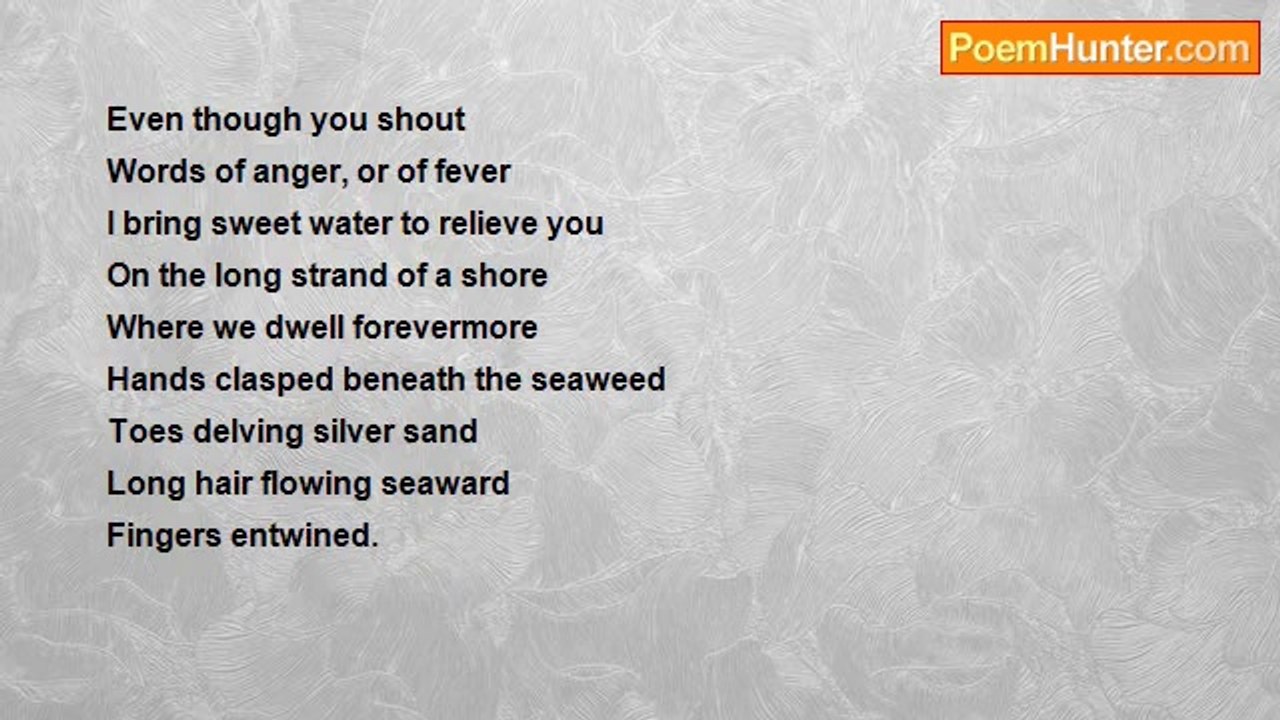 PoemHunter.com

Even though you shout
Words of anger, or of fever
I bring sweet water to relieve you
On the long strand of a shore
Where we dwell forevermore
Hands clasped beneath the seaweed
Toes delving silver sand
Long hair flowing seaward
Fingers entwined.